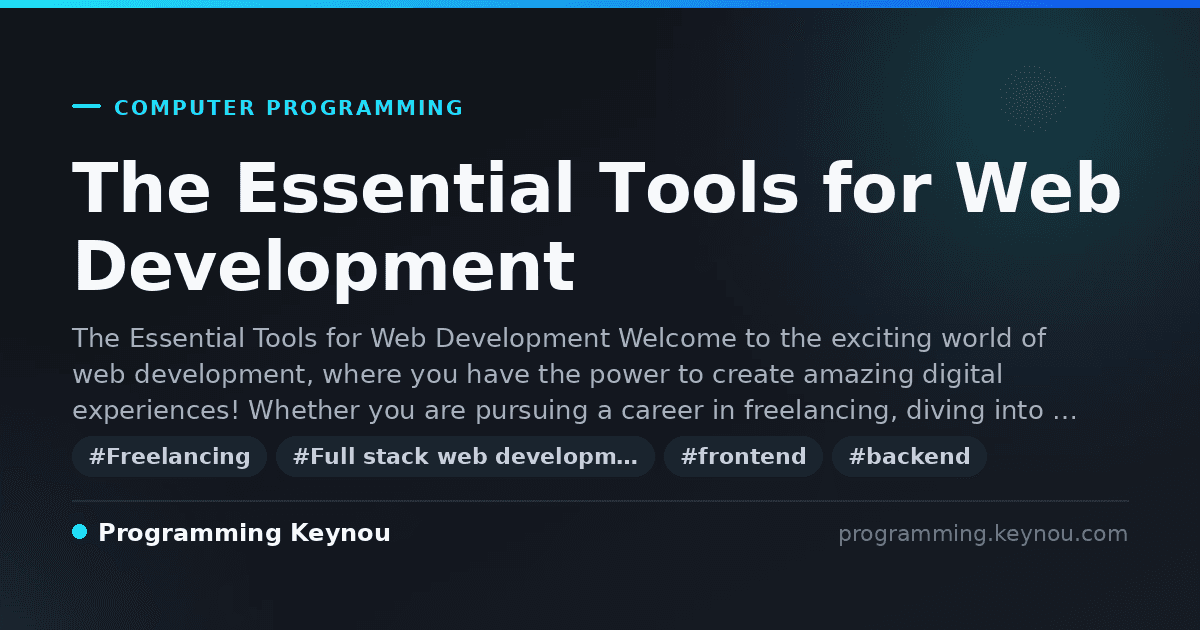 COMPUTER PROGRAMMING

The Essential Tools for Web Development

The Essential Tools for Web Development Welcome to the exciting world of web development, where you have the power to create amazing digital experiences! Whether you are pursuing a career in freelancing, diving into …

#Freelancing #Full stack web developm… #frontend #backend

Programming Keynou

programming.keynou.com